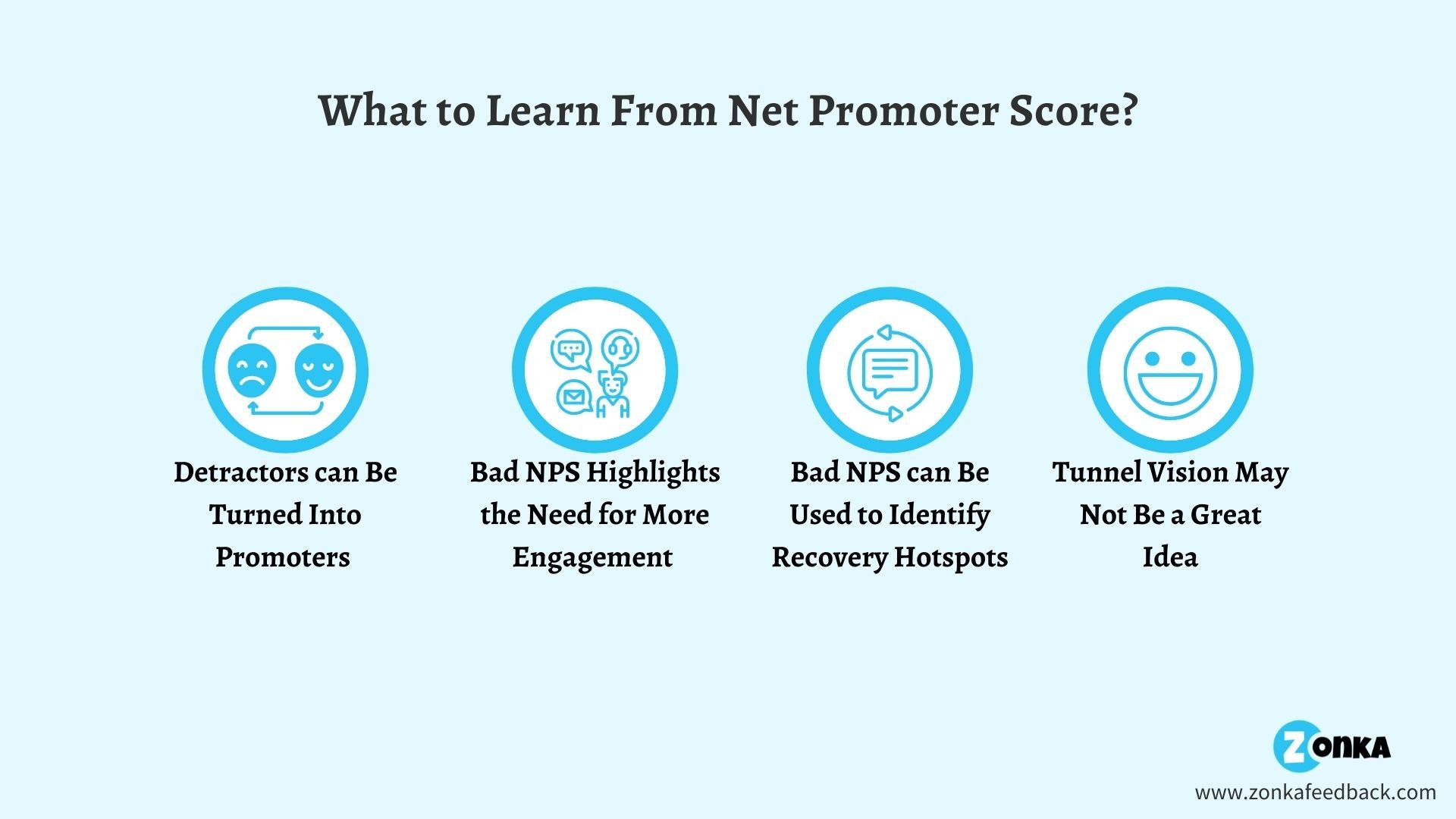 What to Learn From Net Promoter Score?

Detractors can Be Turned Into Promoters

Bad NPS Highlights the Need for More Engagement

Bad NPS can Be Used to Identify Recovery Hotspots

Tunnel Vision May Not Be a Great Idea

ZONKA

www.zonkafeedback.com